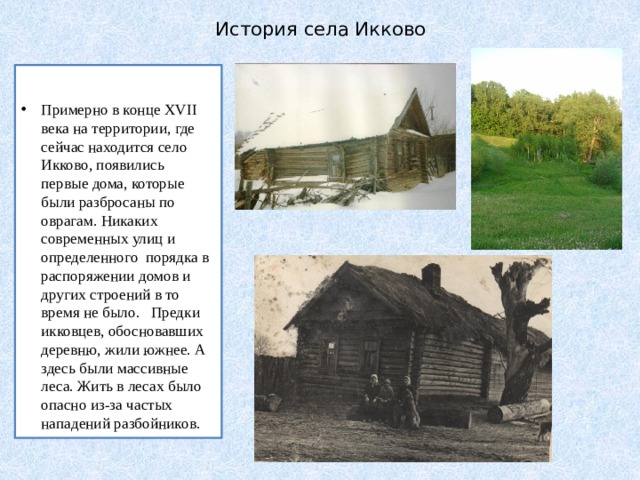 История села Икково

• Примерно в конце XVII века на территории, где сейчас находится село Икково, появились первые дома, которые были разбросаны по оврагам. Никаких современных улиц и определенного порядка в распоряжении домов и других строений в то время не было. Предки икковцев, обосновавших деревню, жили южнее. А здесь были массивные леса. Жить в лесах было опасно из-за частых нападений разбойников.